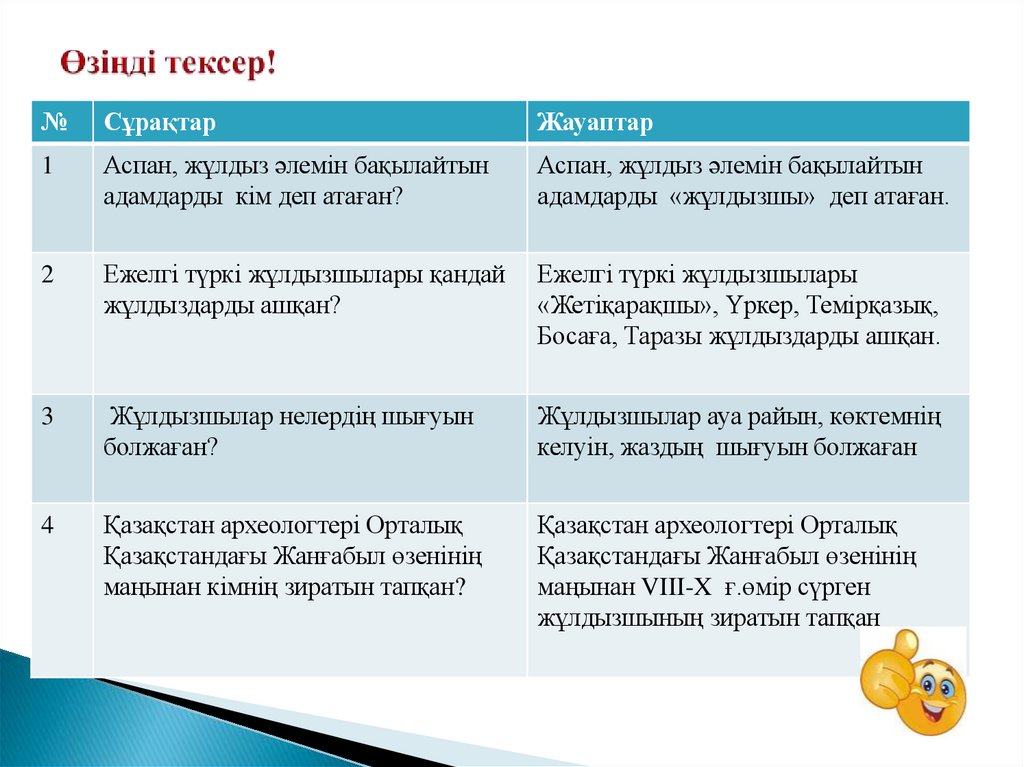 Өзіңді тексер!

| № | Сұрақтар | Жауаптар |
|---|---|---|
| 1 | Аспан, жұлдыз әлемін бақылайтын адамдарды кім деп атаған? | Аспан, жұлдыз әлемін бақылайтын адамдарды «жұлдызшы» деп атаған. |
| 2 | Ежелгі түркі жұлдызшылары қандай жұлдыздарды ашқан? | Ежелгі түркі жұлдызшылары «Жетіқарақшы», Үркер, Темірқазық, Босаға, Таразы жұлдыздарды ашқан. |
| 3 | Жұлдызшылар нелердің шығуын болжаған? | Жұлдызшылар ауа райын, көктемнің келуін, жаздың шығуын болжаған |
| 4 | Қазақстан археологтері Орталық Қазақстандағы Жанғабыл өзенінің маңынан кімнің зиратын тапқан? | Қазақстан археологтері Орталық Қазақстандағы Жанғабыл өзенінің маңынан VIII-X ғ.өмір сүрген жұлдызшының зиратын тапқан |